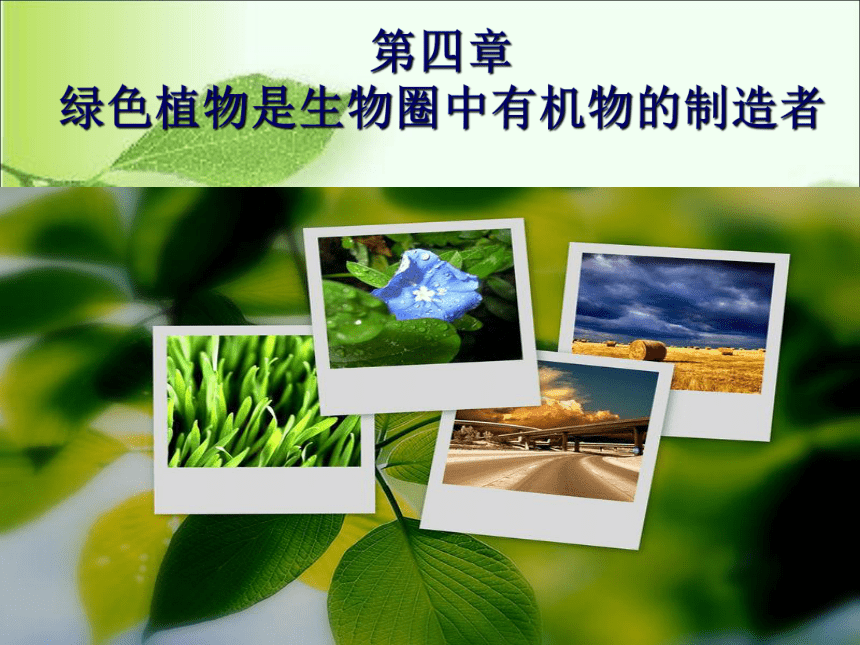 第四章
绿色植物是生物圈中有机物的制造者